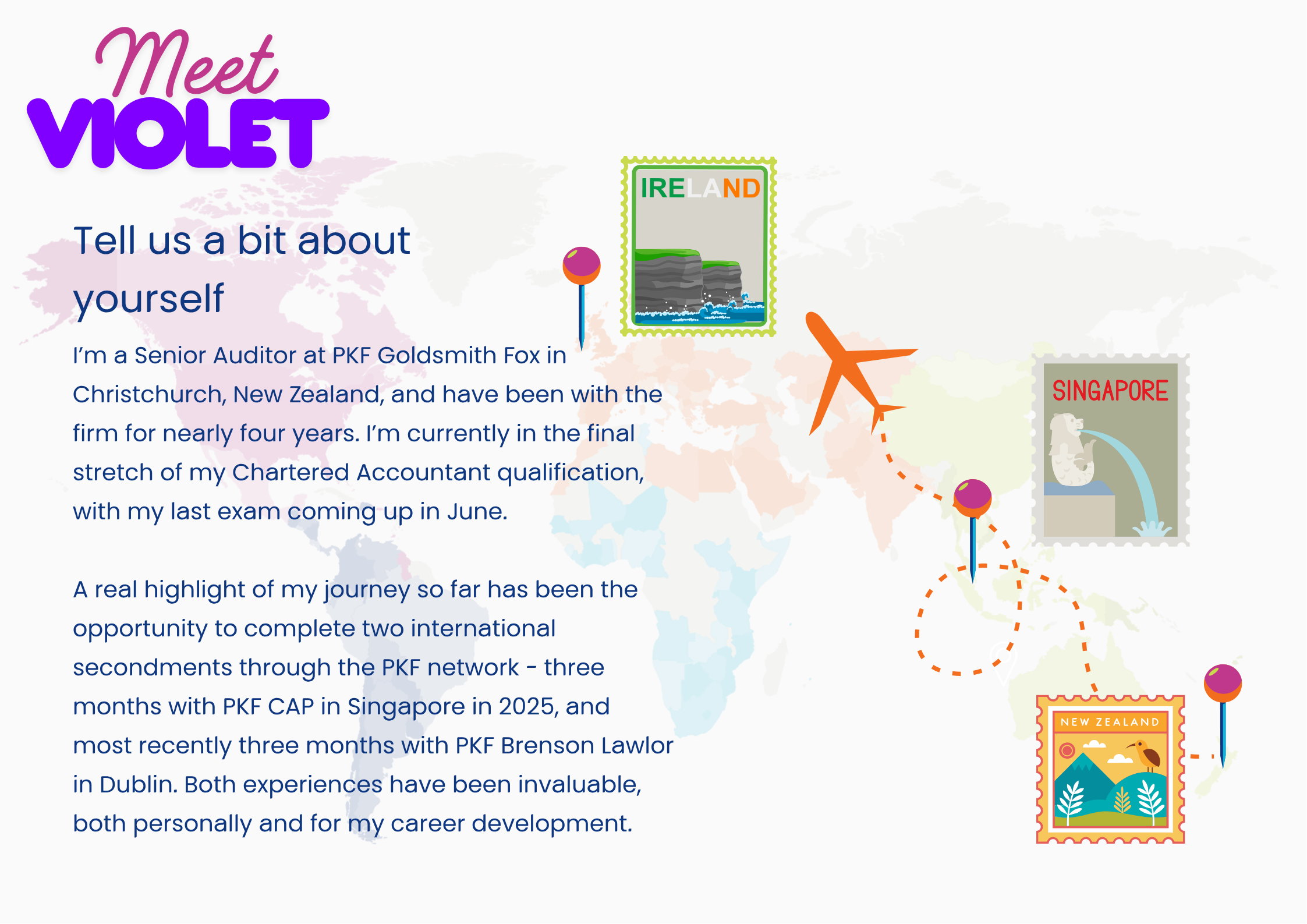 Meet
VIOLET

Tell us a bit about yourself

I'm a Senior Auditor at PKF Goldsmith Fox in Christchurch, New Zealand, and have been with the firm for nearly four years. I'm currently in the final stretch of my Chartered Accountant qualification, with my last exam coming up in June.

A real highlight of my journey so far has been the opportunity to complete two international secondments through the PKF network - three months with PKF CAP in Singapore in 2025, and most recently three months with PKF Brenson Lawlor in Dublin. Both experiences have been invaluable, both personally and for my career development.

IRELAND

SINGAPORE

NEW ZEALAND